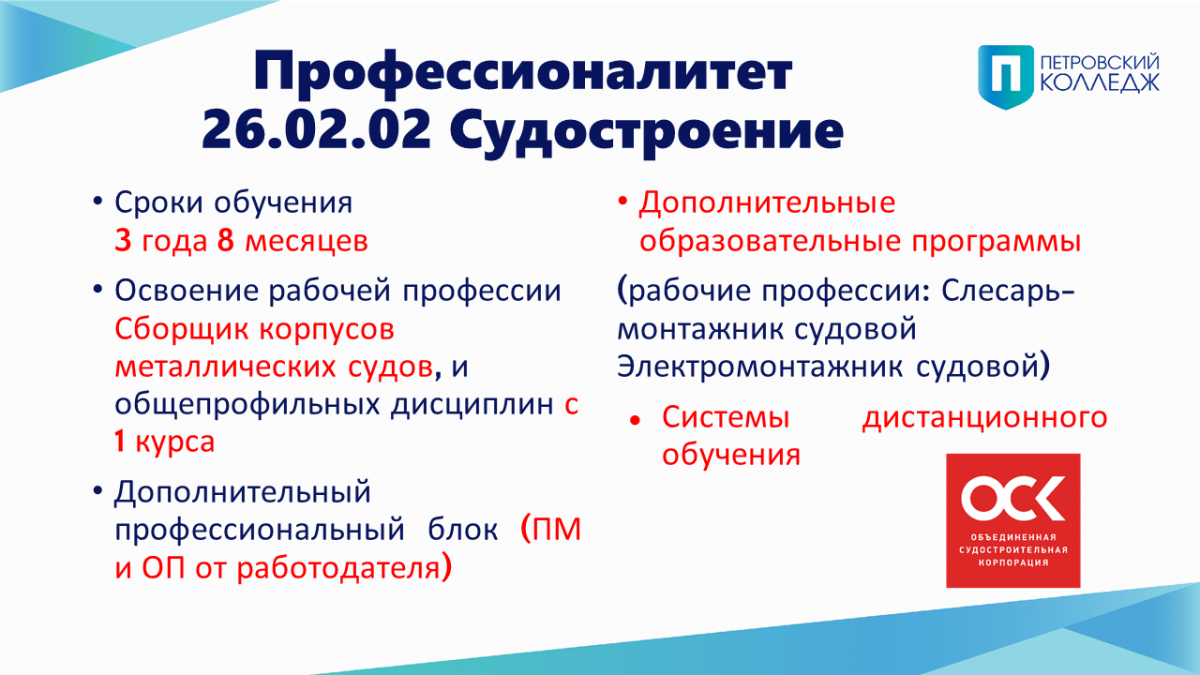 Профессионалитет
26.02.02 Судостроение

П ПЕТРОВСКИЙ КОЛЛЕДЖ

• Сроки обучения
3 года 8 месяцев

• Освоение рабочей профессии Сборщик корпусов металлических судов, и общепрофильных дисциплин с 1 курса

• Дополнительный профессиональный блок (ПМ и ОП от работодателя)

• Дополнительные образовательные программы

(рабочие профессии: Слесарь-монтажник судовой Электромонтажник судовой)

• Системы дистанционного обучения

ОСК
ОБЪЕДИНЕННАЯ СУДОСТРОИТЕЛЬНАЯ КОРПОРАЦИЯ